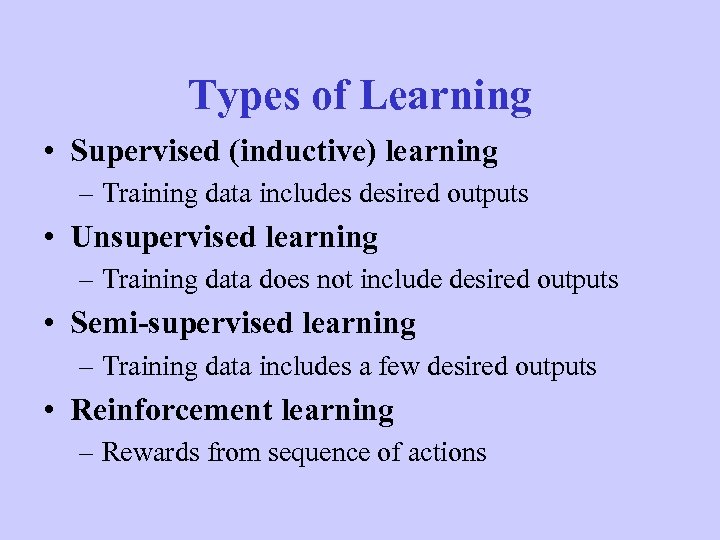 Types of Learning

• Supervised (inductive) learning
– Training data includes desired outputs

• Unsupervised learning
– Training data does not include desired outputs

• Semi-supervised learning
– Training data includes a few desired outputs

• Reinforcement learning
– Rewards from sequence of actions